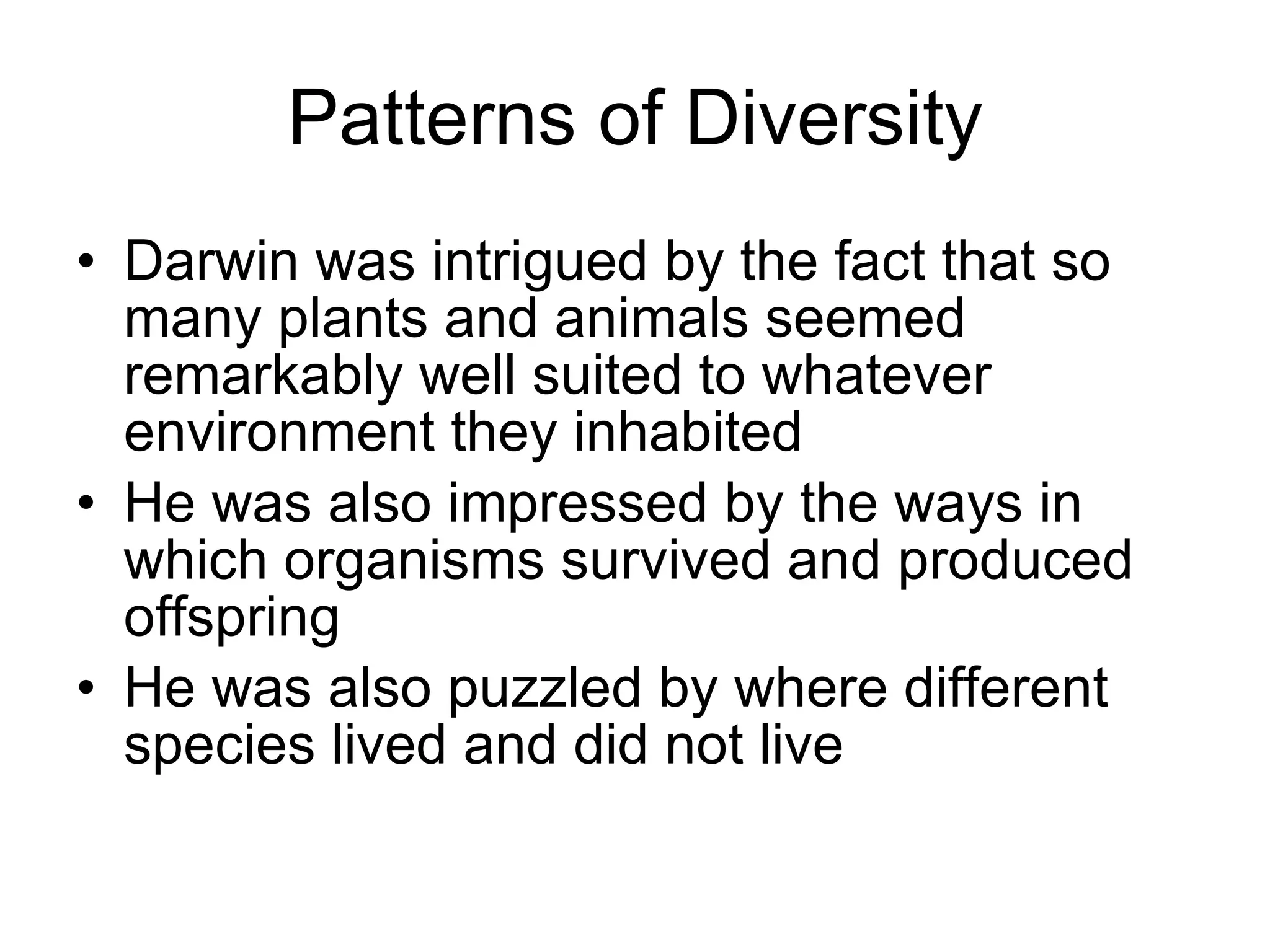 Patterns of Diversity

• Darwin was intrigued by the fact that so many plants and animals seemed remarkably well suited to whatever environment they inhabited
• He was also impressed by the ways in which organisms survived and produced offspring
• He was also puzzled by where different species lived and did not live